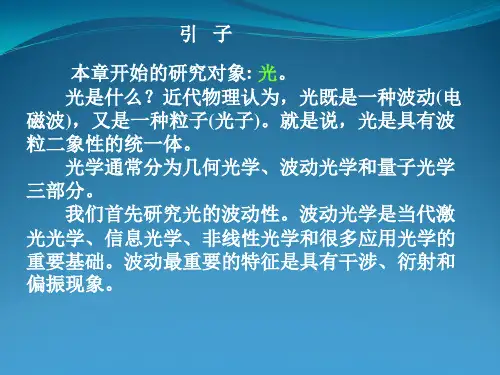 引 子

本章开始的研究对象: 光。

光是什么？近代物理认为，光既是一种波动(电磁波)，又是一种粒子(光子)。就是说，光是具有波粒二象性的统一体。

光学通常分为几何光学、波动光学和量子光学三部分。

我们首先研究光的波动性。波动光学是当代激光光学、信息光学、非线性光学和很多应用光学的重要基础。波动最重要的特征是具有干涉、衍射和偏振现象。